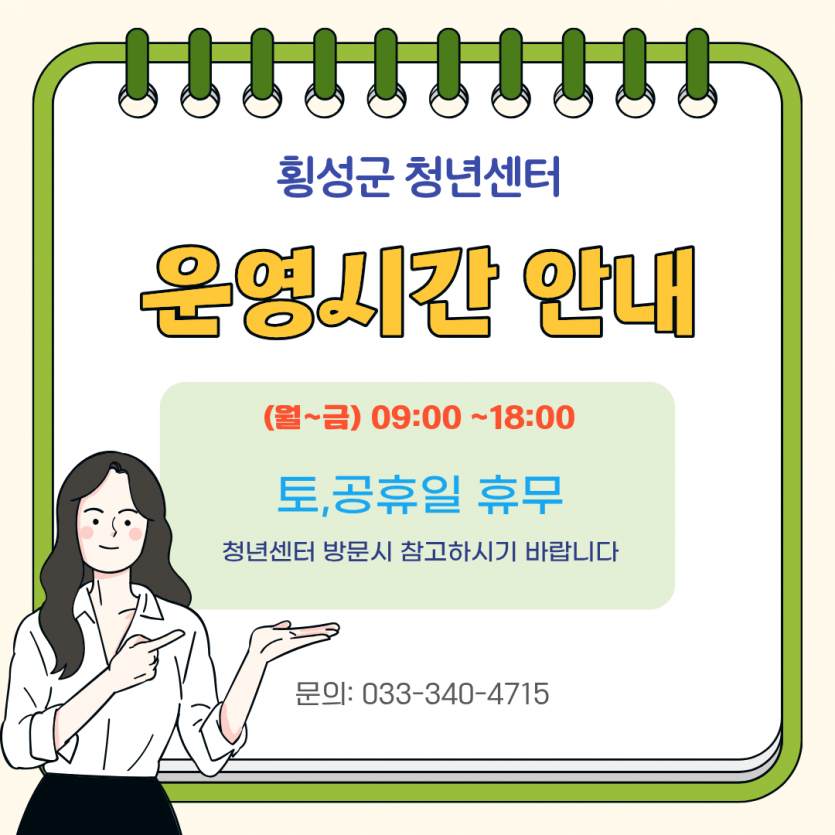 횡성군 청년센터

운영시간 안내

(월~금) 09:00 ~18:00

토,공휴일 휴무

청년센터 방문시 참고하시기 바랍니다

문의: 033-340-4715